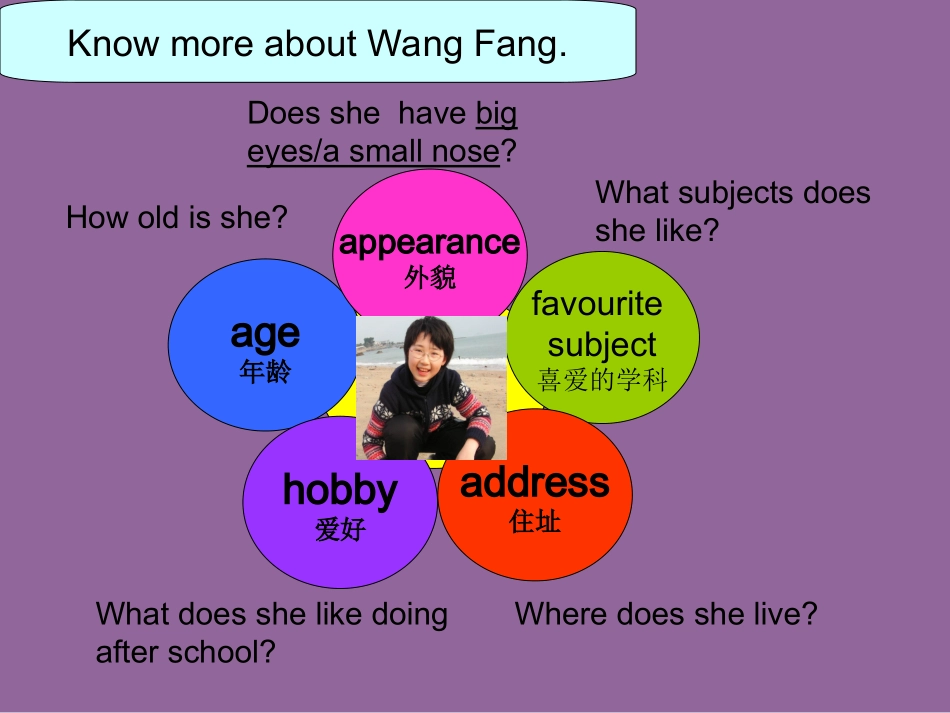 Know more about Wang Fang.

Does she have big eyes/a small nose?

How old is she?

What subjects does she like?

appearance
外貌

age
年龄

favourite subject
喜爱的学科

hobby
爱好

address
住址

What does she like doing after school?

Where does she live?